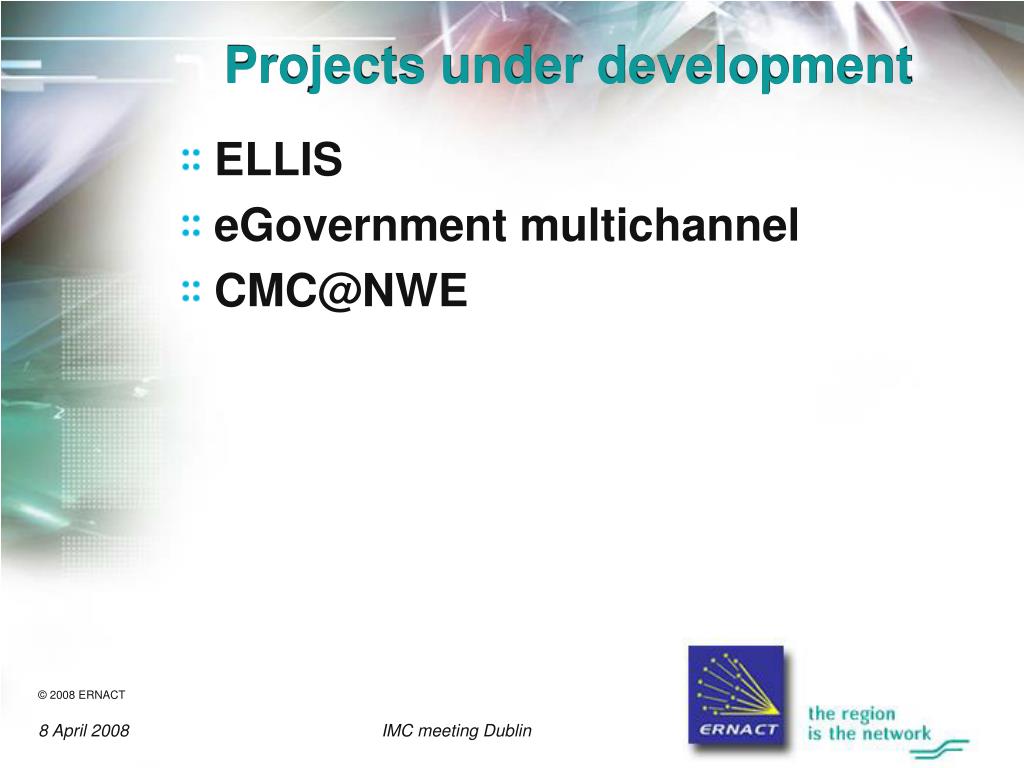 Projects under development

:: ELLIS
:: eGovernment multichannel
:: CMC@NWE

© 2008 ERNACT

8 April 2008

IMC meeting Dublin

ERNACT

the region
is the network